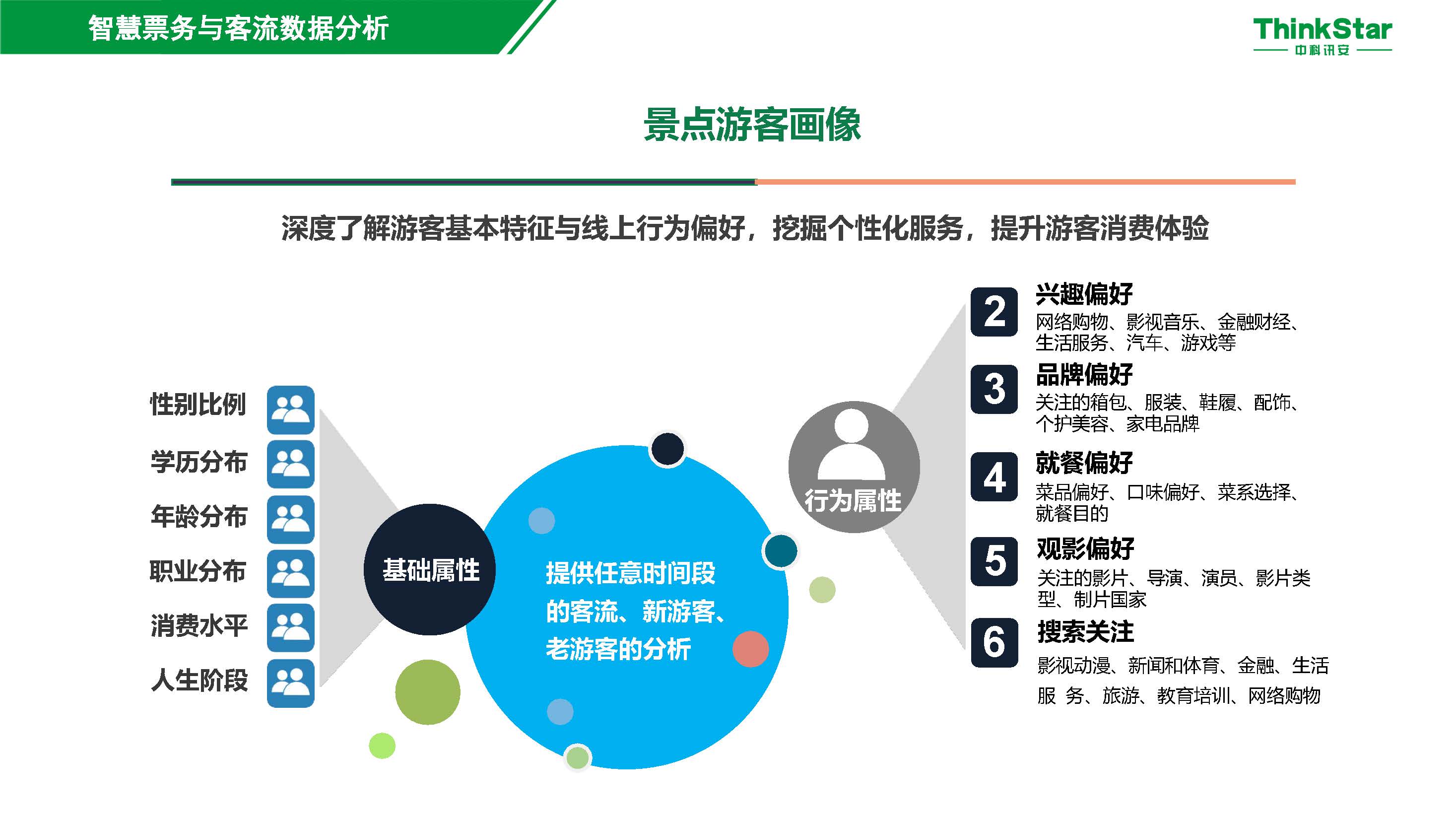 智慧票务与客流数据分析

ThinkStar
中科讯安

景点游客画像

深度了解游客基本特征与线上行为偏好，挖掘个性化服务，提升游客消费体验

性别比例
学历分布
年龄分布
职业分布
消费水平
人生阶段

基础属性

提供任意时间段的客流、新游客、老游客的分析

行为属性

2
兴趣偏好
网络购物、影视音乐、金融财经、生活服务、汽车、游戏等

3
品牌偏好
关注的箱包、服装、鞋履、配饰、个护美容、家电品牌

4
就餐偏好
菜品偏好、口味偏好、菜系选择、就餐目的

5
观影偏好
关注的影片、导演、演员、影片类型、制片国家

6
搜索关注
影视动漫、新闻和体育、金融、生活服 务、旅游、教育培训、网络购物